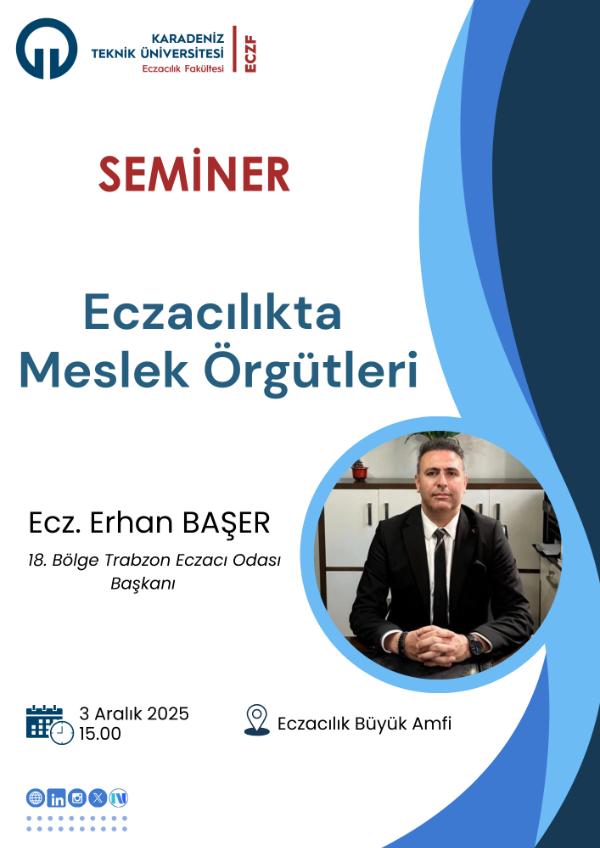 KARADENİZ
TEKNİK ÜNİVERSİTESİ
Eczacılık Fakültesi

ECZF

SEMİNER

Eczacılıkta
Meslek Örgütleri

Ecz. Erhan BAŞER

18. Bölge Trabzon Eczacı Odası Başkanı

3 Aralık 2025
15.00

Eczacılık Büyük Amfi